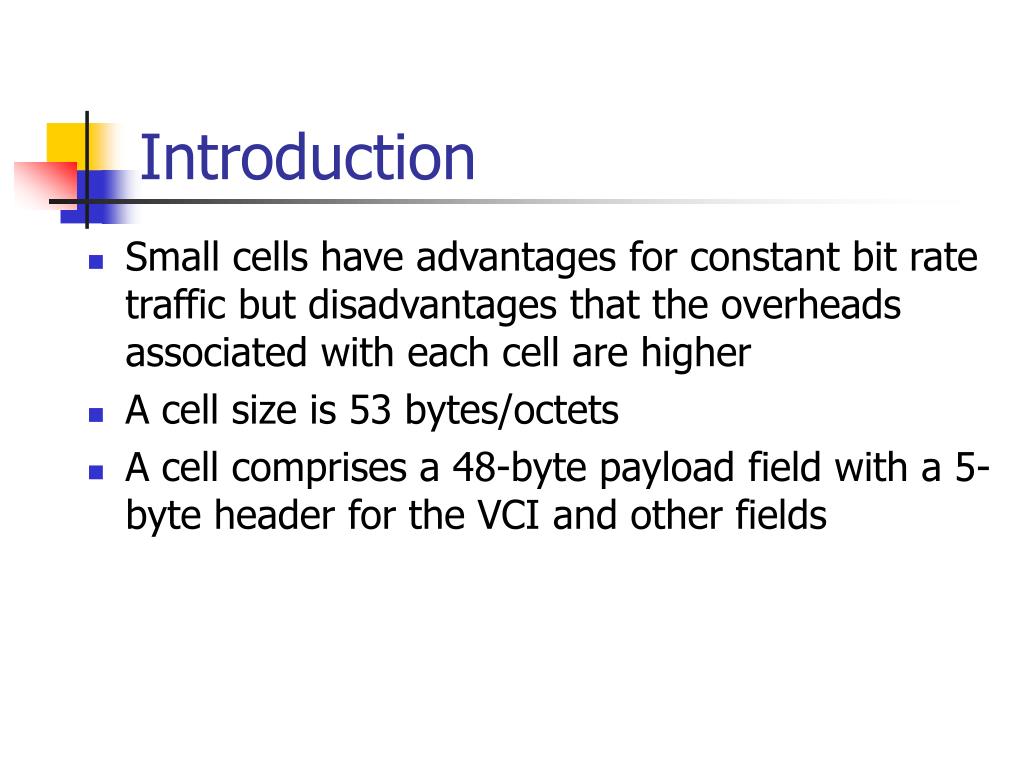 Introduction

- Small cells have advantages for constant bit rate traffic but disadvantages that the overheads associated with each cell are higher
- A cell size is 53 bytes/octets
- A cell comprises a 48-byte payload field with a 5-byte header for the VCI and other fields